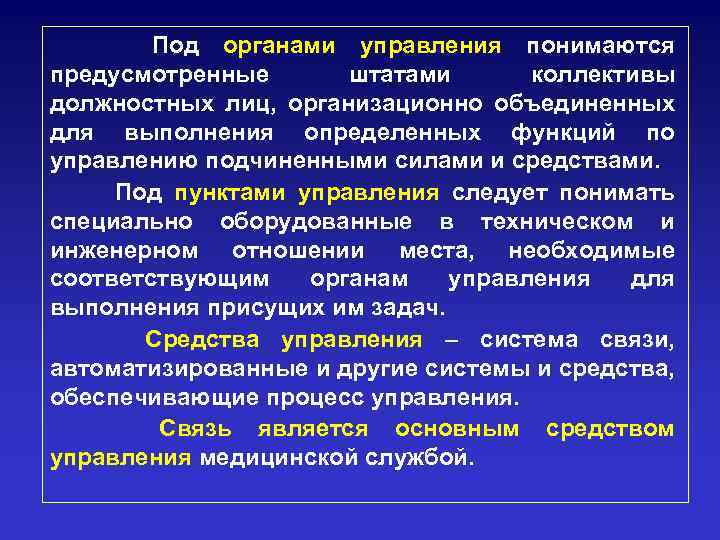 Под органами управления понимаются предусмотренные штатами коллективы должностных лиц, организационно объединенных для выполнения определенных функций по управлению подчиненными силами и средствами.

Под пунктами управления следует понимать специально оборудованные в техническом и инженерном отношении места, необходимые соответствующим органам управления для выполнения присущих им задач.

Средства управления – система связи, автоматизированные и другие системы и средства, обеспечивающие процесс управления.

Связь является основным средством управления медицинской службой.